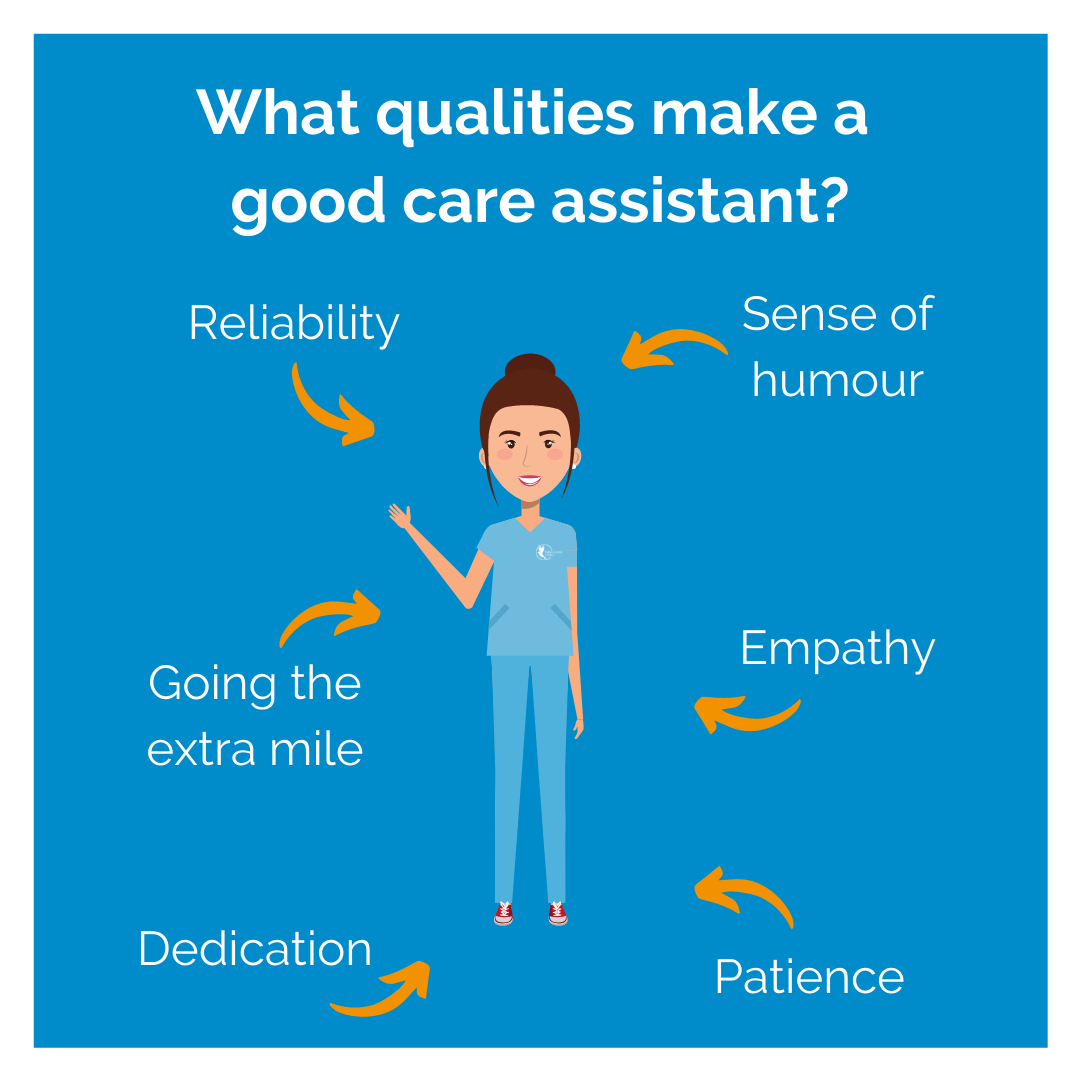 What qualities make a good care assistant?

Reliability

Sense of humour

Going the extra mile

Empathy

Dedication

Patience